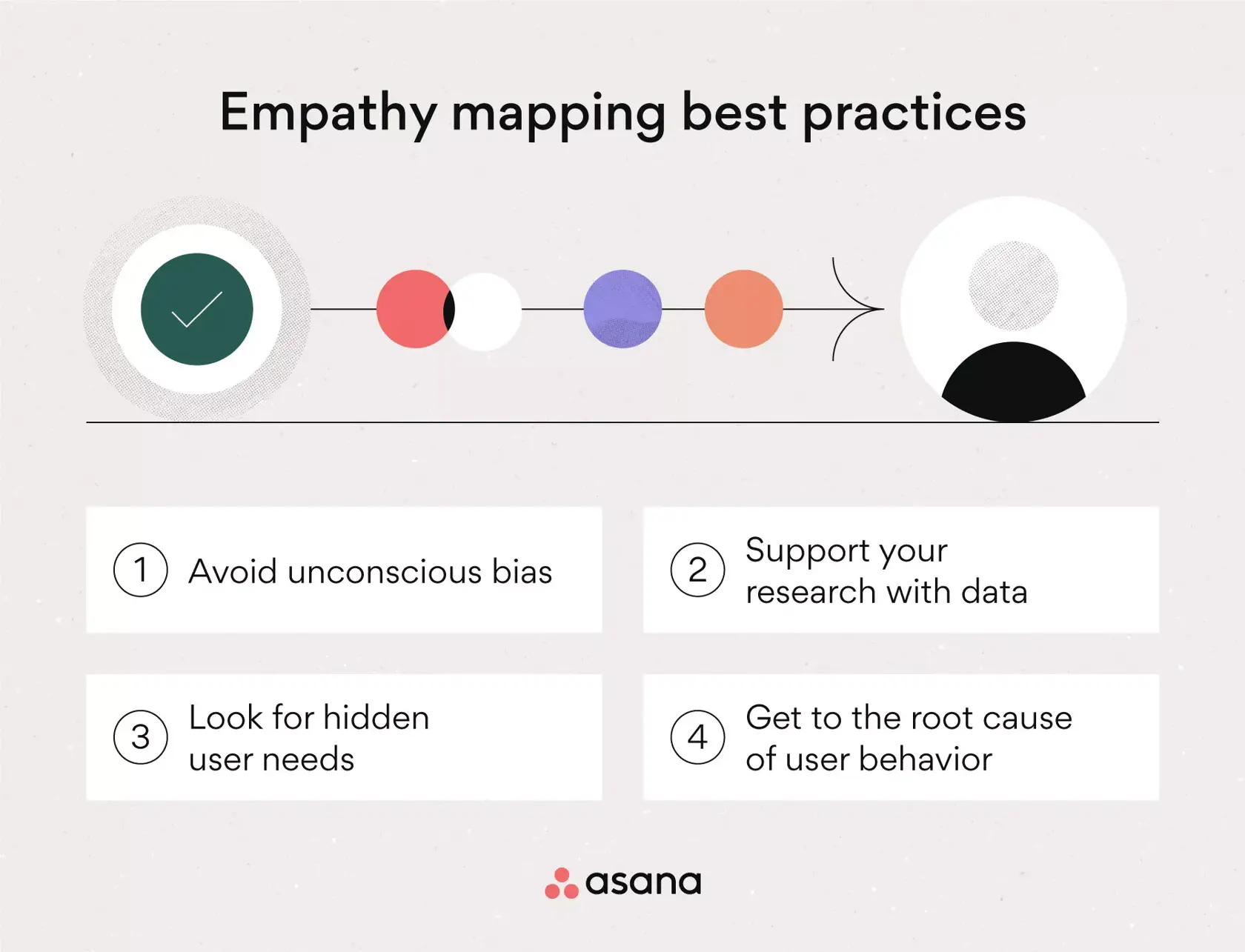 Empathy mapping best practices

1 Avoid unconscious bias

2 Support your research with data

3 Look for hidden user needs

4 Get to the root cause of user behavior

asana